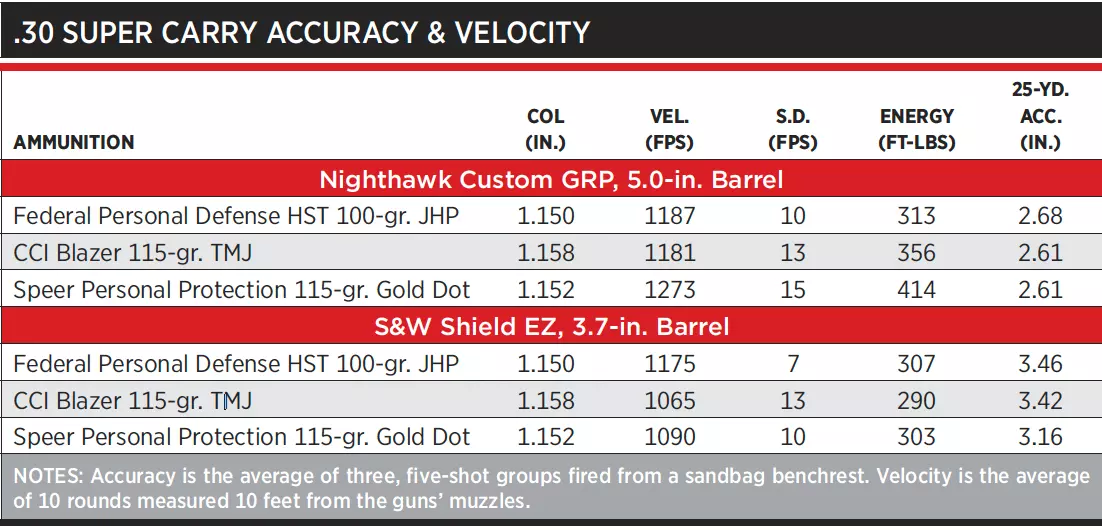 .30 SUPER CARRY ACCURACY & VELOCITY

| AMMUNITION | COL (IN.) | VEL. (FPS) | S.D. (FPS) | ENERGY (FT-LBS) | 25-YD. ACC. (IN.) |
|---|---|---|---|---|---|
| Nighthawk Custom GRP, 5.0-in. Barrel | | | | | |
| Federal Personal Defense HST 100-gr. JHP | 1.150 | 1187 | 10 | 313 | 2.68 |
| CCI Blazer 115-gr. TMJ | 1.158 | 1181 | 13 | 356 | 2.61 |
| Speer Personal Protection 115-gr. Gold Dot | 1.152 | 1273 | 15 | 414 | 2.61 |
| S&W Shield EZ, 3.7-in. Barrel | | | | | |
| Federal Personal Defense HST 100-gr. JHP | 1.150 | 1175 | 7 | 307 | 3.46 |
| CCI Blazer 115-gr. TMJ | 1.158 | 1065 | 13 | 290 | 3.42 |
| Speer Personal Protection 115-gr. Gold Dot | 1.152 | 1090 | 10 | 303 | 3.16 |

NOTES: Accuracy is the average of three, five-shot groups fired from a sandbag benchrest. Velocity is the average of 10 rounds measured 10 feet from the guns' muzzles.